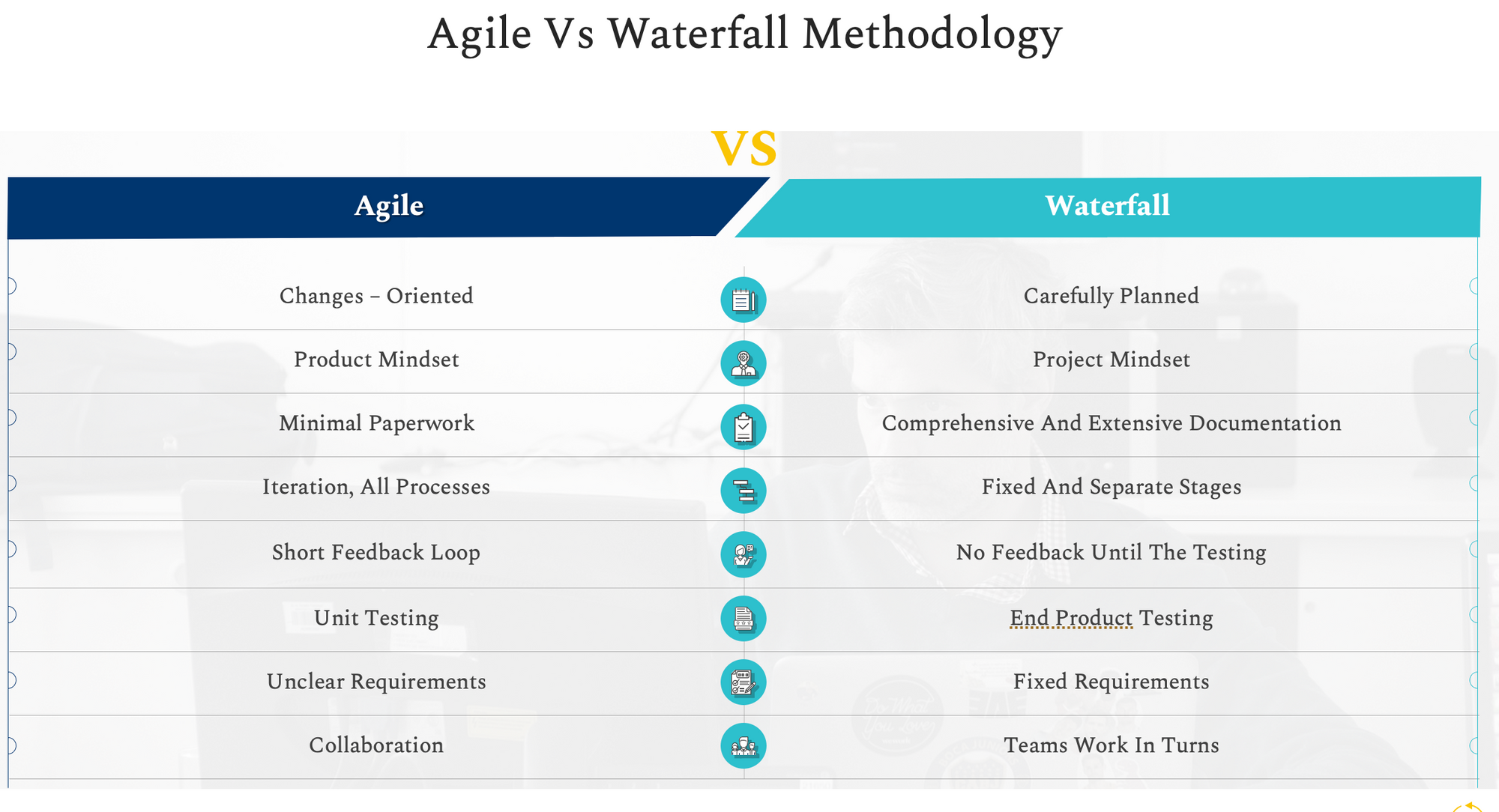 Agile Vs Waterfall Methodology

VS

| Agile | Waterfall |
|---|---|
| Changes – Oriented | Carefully Planned |
| Product Mindset | Project Mindset |
| Minimal Paperwork | Comprehensive And Extensive Documentation |
| Iteration, All Processes | Fixed And Separate Stages |
| Short Feedback Loop | No Feedback Until The Testing |
| Unit Testing | End Product Testing |
| Unclear Requirements | Fixed Requirements |
| Collaboration | Teams Work In Turns |